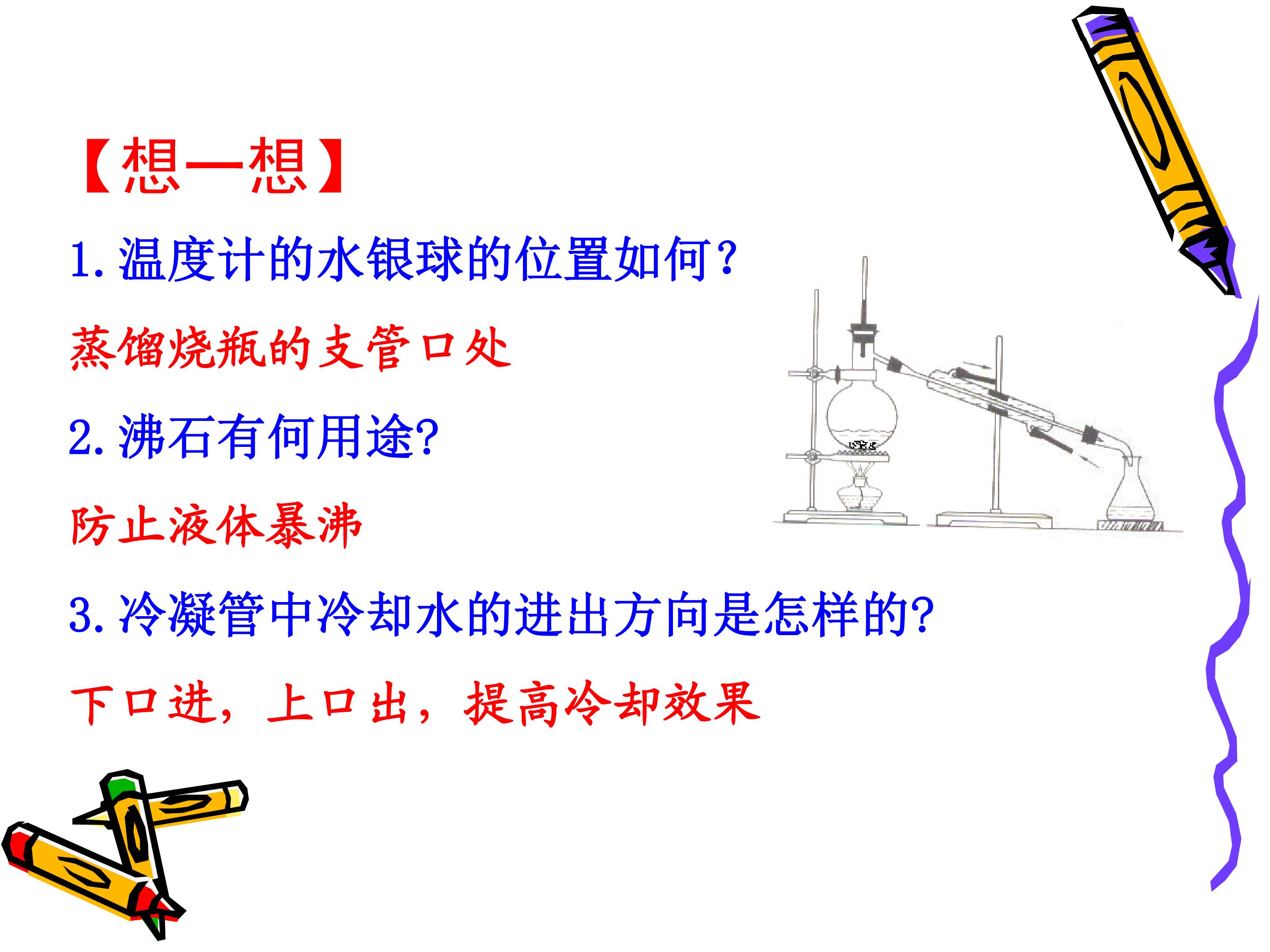 【想一想】

1. 温度计的水银球的位置如何？

蒸馏烧瓶的支管口处

2. 沸石有何用途?

防止液体暴沸

3. 冷凝管中冷却水的进出方向是怎样的?

下口进，上口出，提高冷却效果